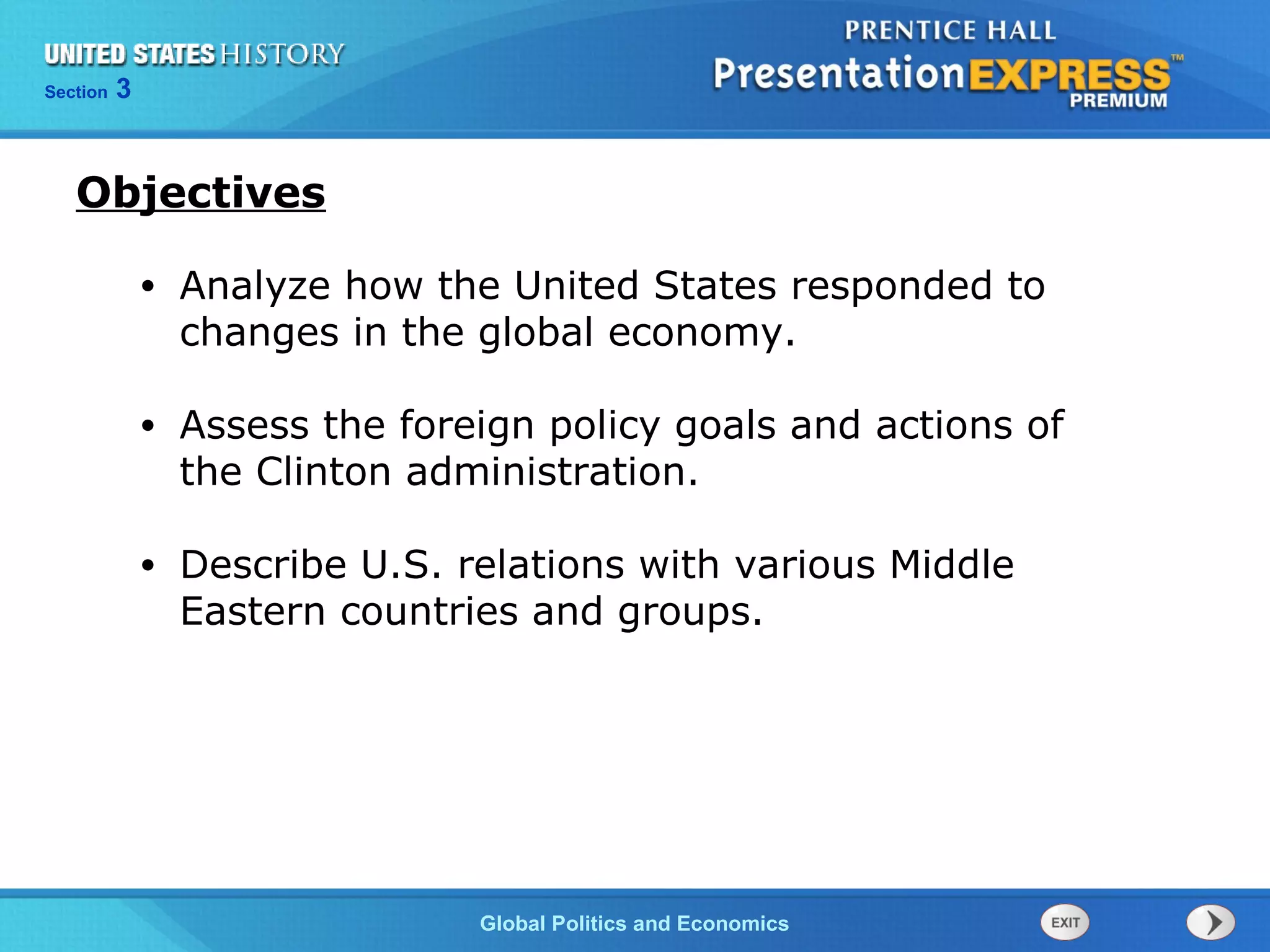 UNITED STATES HISTORY
Section 3

PRENTICE HALL
PresentationEXPRESS™
PREMIUM

Objectives

• Analyze how the United States responded to changes in the global economy.

• Assess the foreign policy goals and actions of the Clinton administration.

• Describe U.S. relations with various Middle Eastern countries and groups.

Global Politics and Economics

EXIT